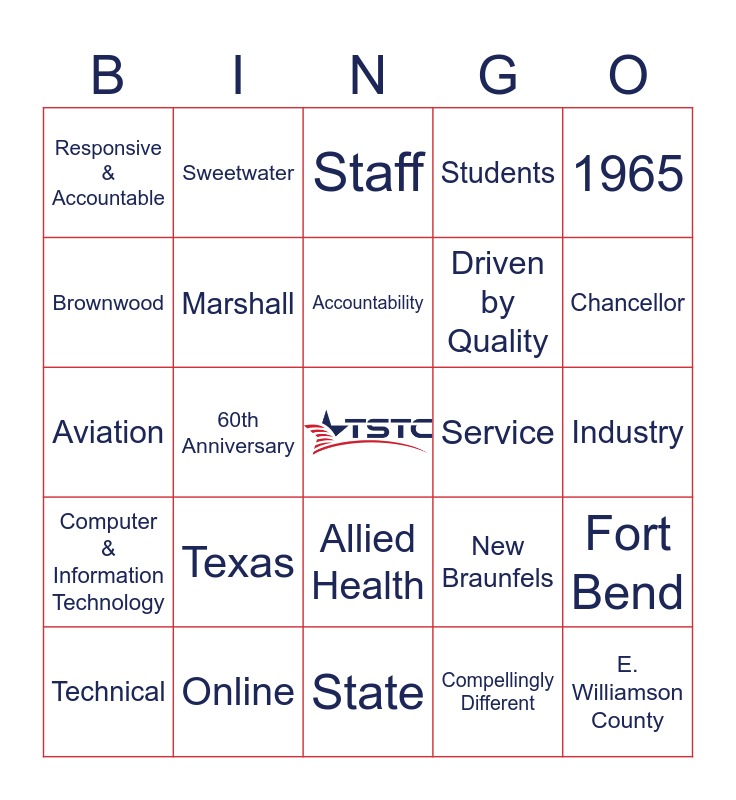 | B | I | N | G | O |
|---|---|---|---|---|
| Responsive & Accountable | Sweetwater | Staff | Students | 1965 |
| Brownwood | Marshall | Accountability | Driven by Quality | Chancellor |
| Aviation | 60th Anniversary | TSTC | Service | Industry |
| Computer & Information Technology | Texas | Allied Health | New Braunfels | Fort Bend |
| Technical | Online | State | Compellingly Different | E. Williamson County |